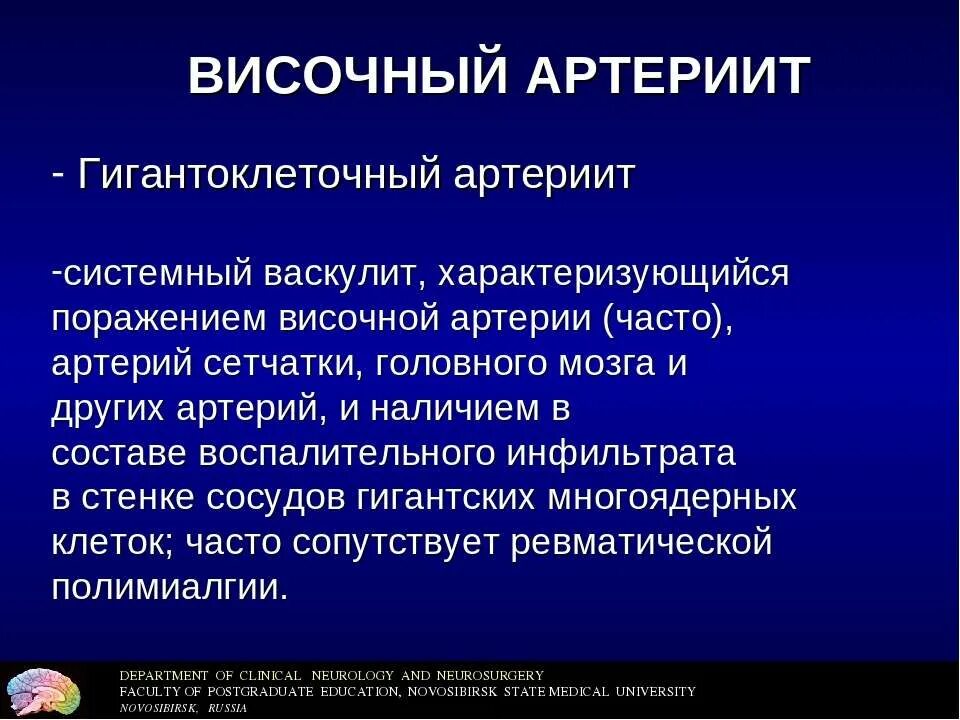 ВИСОЧНЫЙ АРТЕРИИТ

- Гигантоклеточный артериит

-системный васкулит, характеризующийся поражением височной артерии (часто), артерий сетчатки, головного мозга и других артерий, и наличием в составе воспалительного инфильтрата в стенке сосудов гигантских многоядерных клеток; часто сопутствует ревматической полимиалгии.

DEPARTMENT OF CLINICAL NEUROLOGY AND NEUROSURGERY
FACULTY OF POSTGRADUATE EDUCATION, NOVOSIBIRSK STATE MEDICAL UNIVERSITY
NOVOSIBIRSK, RUSSIA